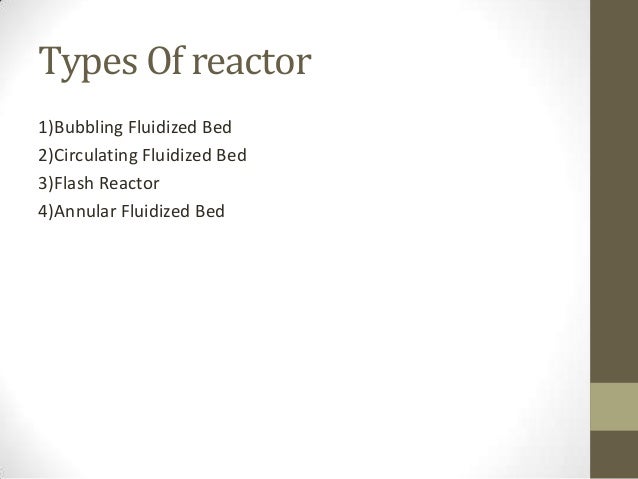 Types Of reactor

1)Bubbling Fluidized Bed
2)Circulating Fluidized Bed
3)Flash Reactor
4)Annular Fluidized Bed